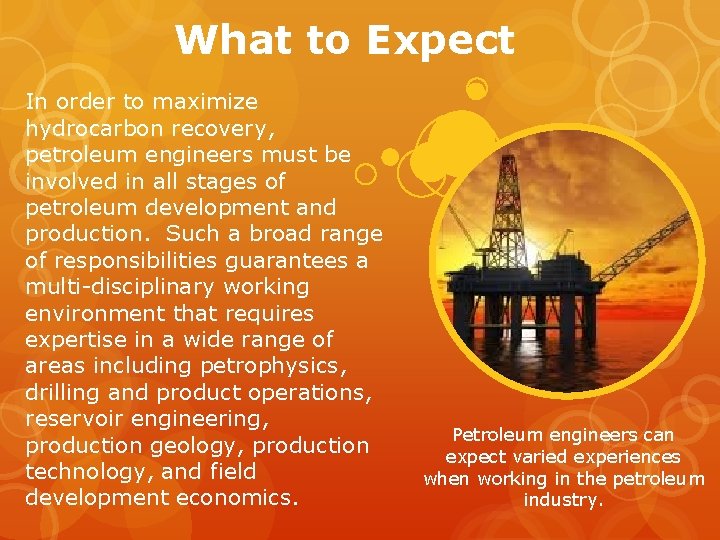 What to Expect

In order to maximize hydrocarbon recovery, petroleum engineers must be involved in all stages of petroleum development and production. Such a broad range of responsibilities guarantees a multi-disciplinary working environment that requires expertise in a wide range of areas including petrophysics, drilling and product operations, reservoir engineering, production geology, production technology, and field development economics.

Petroleum engineers can expect varied experiences when working in the petroleum industry.